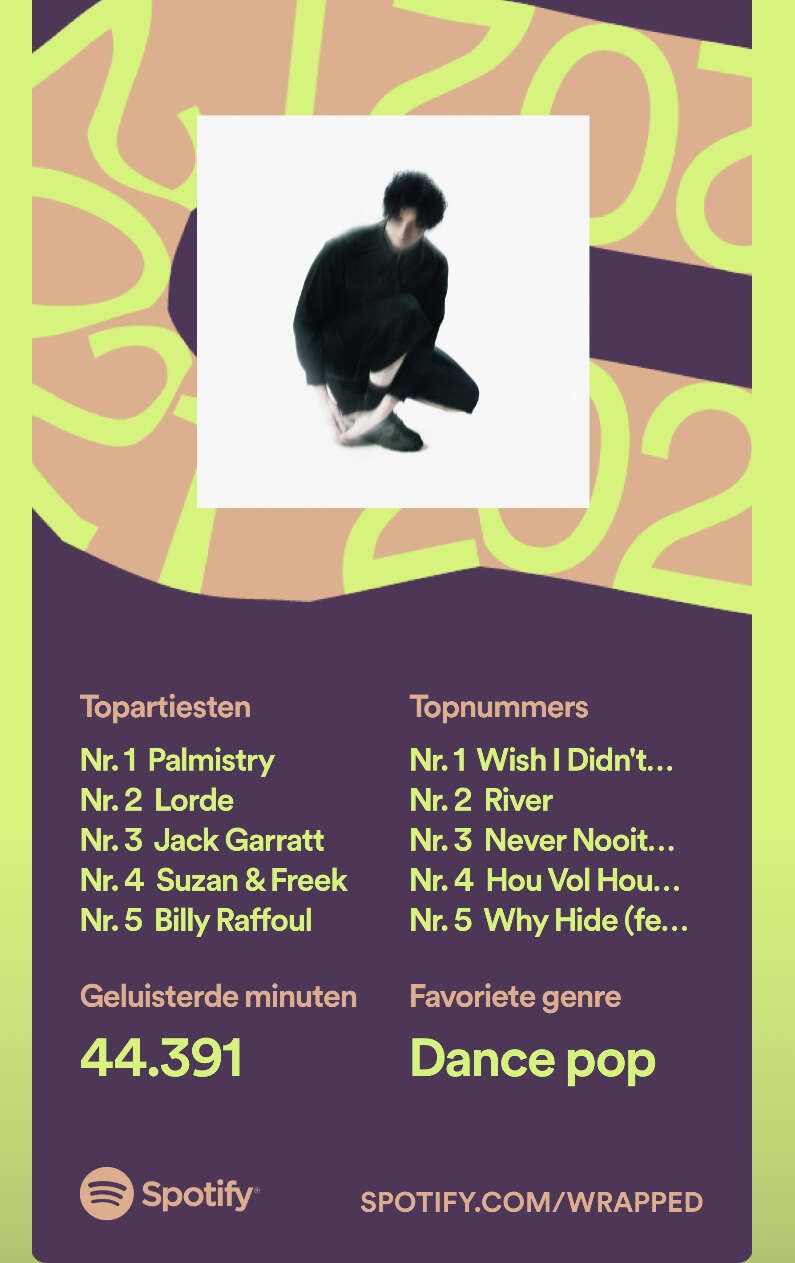 Topartiesten

Nr. 1 Palmistry
Nr. 2 Lorde
Nr. 3 Jack Garratt
Nr. 4 Suzan & Freek
Nr. 5 Billy Raffoul

Topnummers

Nr. 1 Wish I Didn't…
Nr. 2 River
Nr. 3 Never Nooit…
Nr. 4 Hou Vol Hou…
Nr. 5 Why Hide (fe…

Geluisterde minuten

44.391

Favoriete genre

Dance pop

Spotify

SPOTIFY.COM/WRAPPED